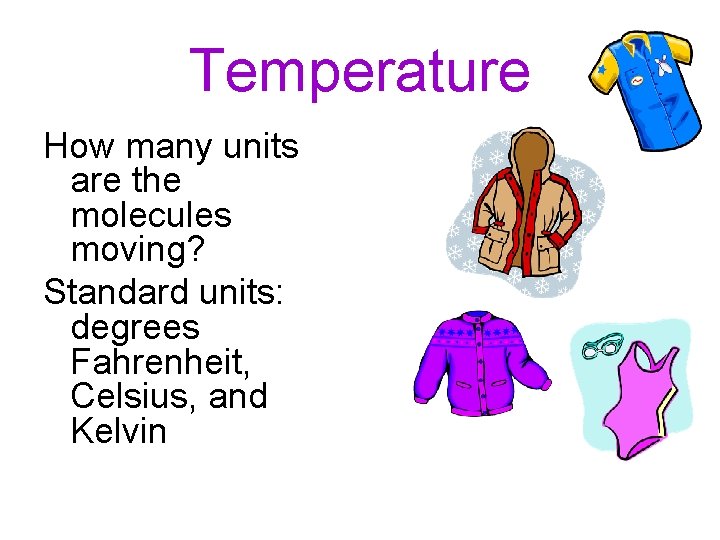 Temperature

How many units are the molecules moving?

Standard units: degrees Fahrenheit, Celsius, and Kelvin